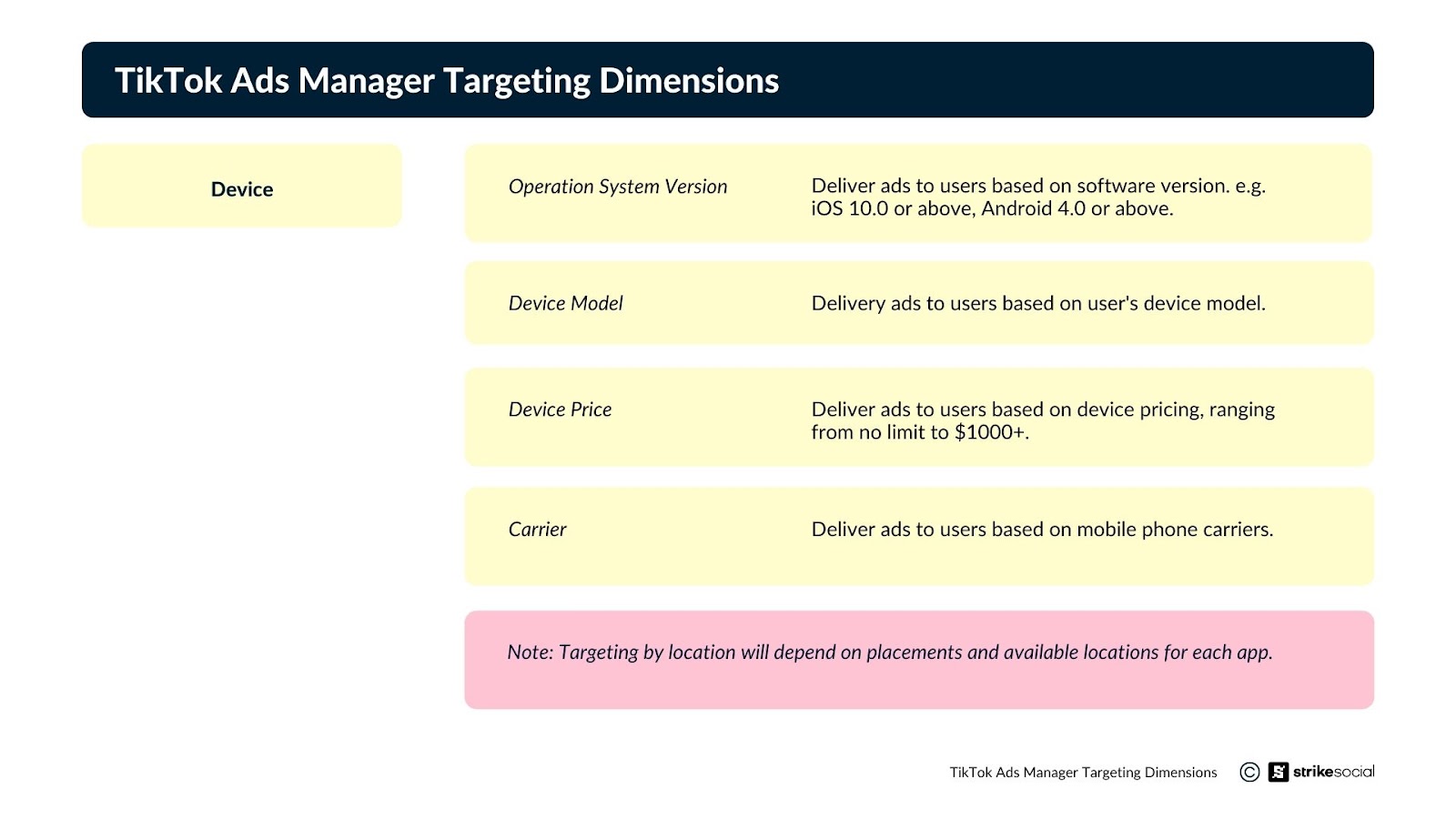 TikTok Ads Manager Targeting Dimensions

Device

Operation System Version
Deliver ads to users based on software version. e.g. iOS 10.0 or above, Android 4.0 or above.

Device Model
Delivery ads to users based on user's device model.

Device Price
Deliver ads to users based on device pricing, ranging from no limit to $1000+.

Carrier
Deliver ads to users based on mobile phone carriers.

Note: Targeting by location will depend on placements and available locations for each app.

TikTok Ads Manager Targeting Dimensions © strikesocial